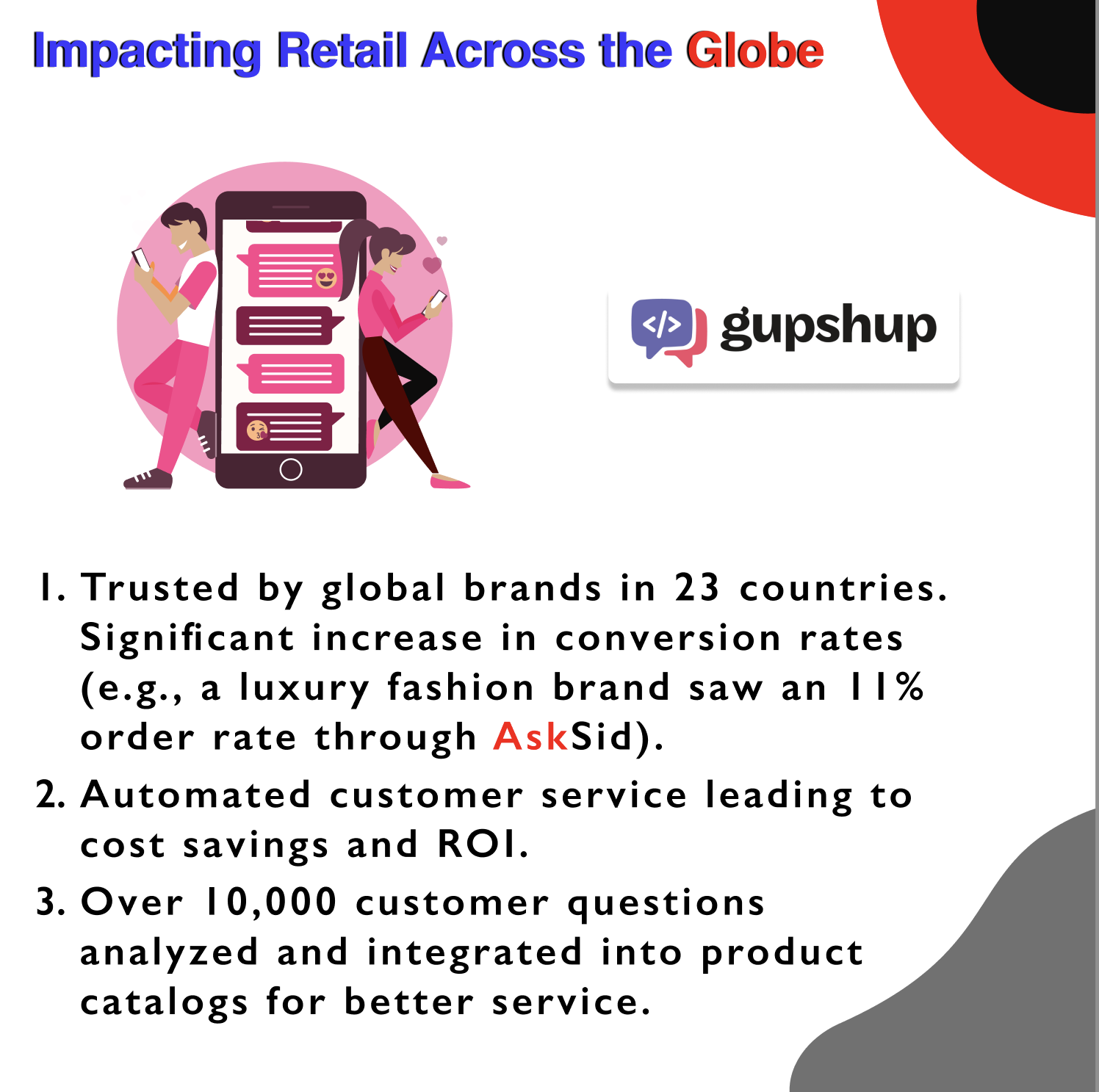 Impacting Retail Across the Globe

</>
gupshup

1. Trusted by global brands in 23 countries. Significant increase in conversion rates (e.g., a luxury fashion brand saw an 11% order rate through AskSid).
2. Automated customer service leading to cost savings and ROI.
3. Over 10,000 customer questions analyzed and integrated into product catalogs for better service.